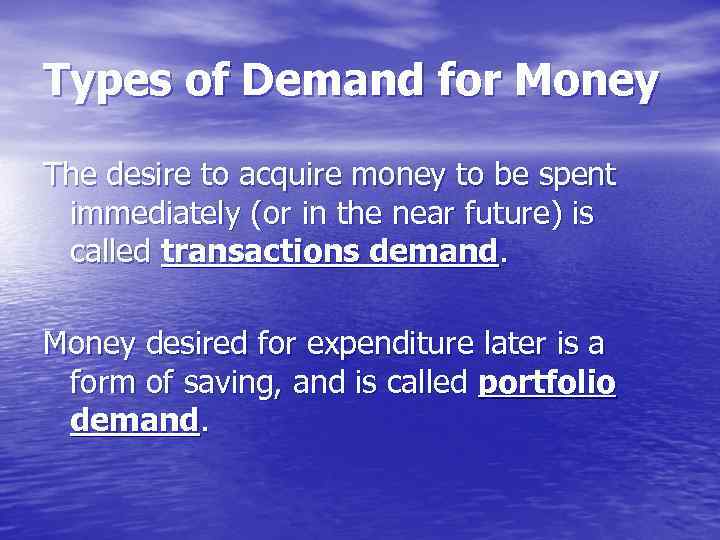 Types of Demand for Money

The desire to acquire money to be spent immediately (or in the near future) is called transactions demand.

Money desired for expenditure later is a form of saving, and is called portfolio demand.